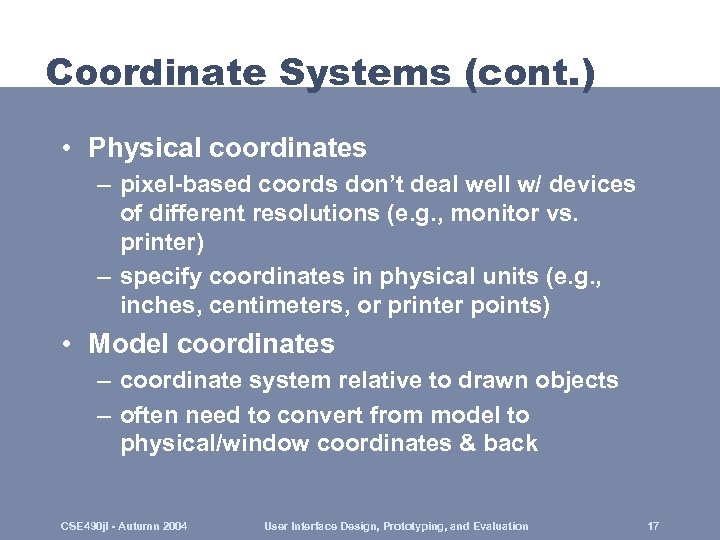 Coordinate Systems (cont.)

• Physical coordinates
– pixel-based coords don't deal well w/ devices of different resolutions (e.g., monitor vs. printer)
– specify coordinates in physical units (e.g., inches, centimeters, or printer points)

• Model coordinates
– coordinate system relative to drawn objects
– often need to convert from model to physical/window coordinates & back

CSE490jl - Autumn 2004    User Interface Design, Prototyping, and Evaluation    17